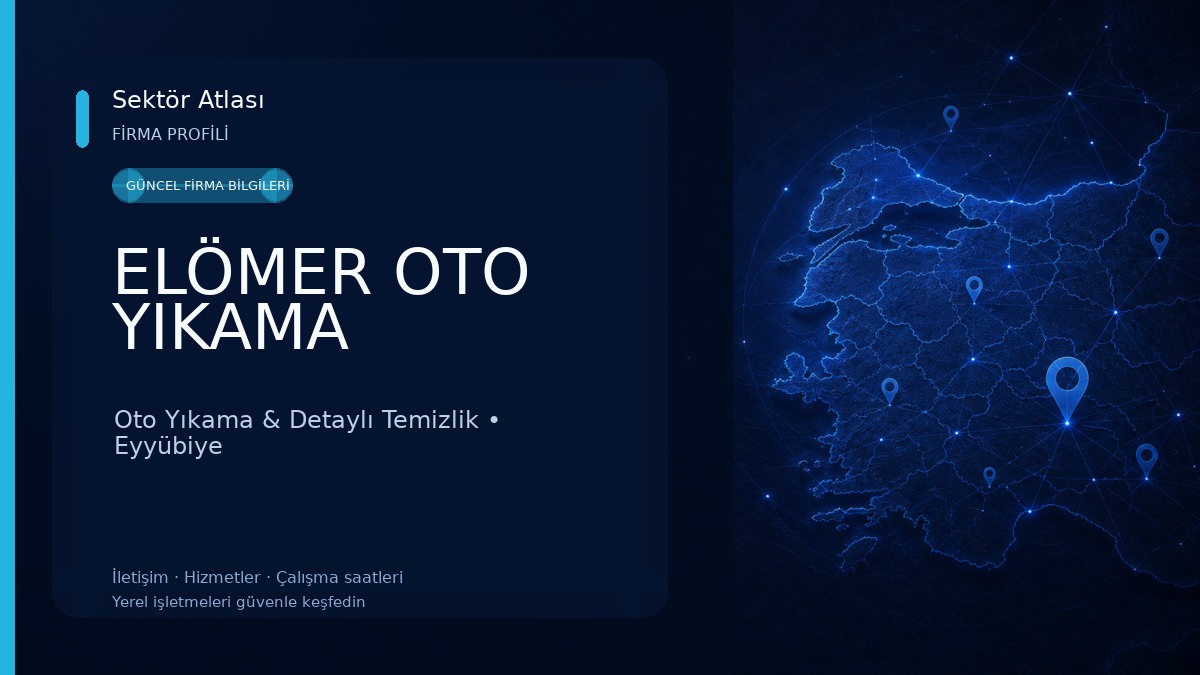 Sektör Atlası
FİRMA PROFİLİ

GÜNCEL FİRMA BİLGİLERİ

ELÖMER OTO YIKAMA

Oto Yıkama & Detaylı Temizlik • Eyyübiye

İletişim · Hizmetler · Çalışma saatleri
Yerel işletmeleri güvenle keşfedin